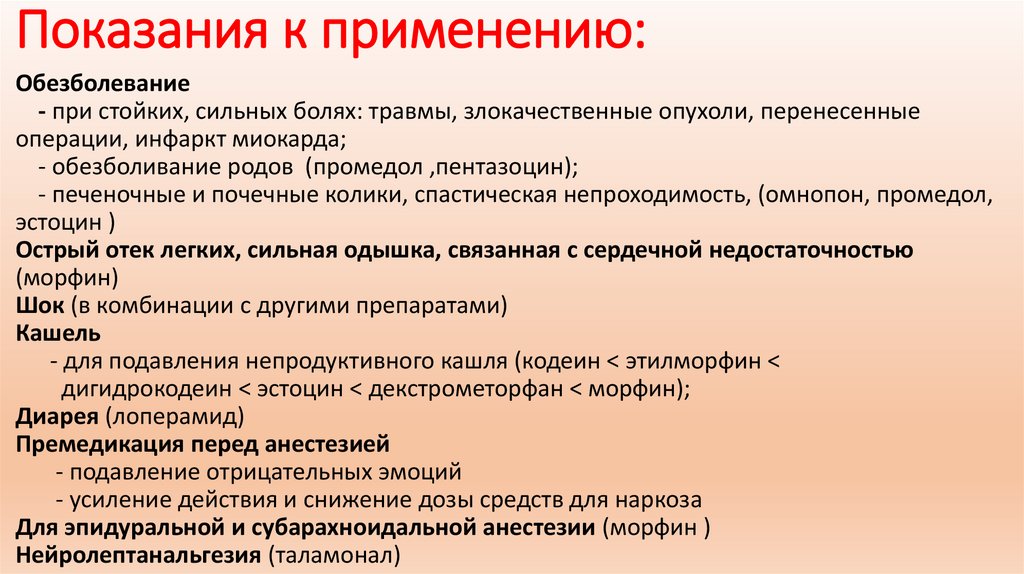 Показания к применению:

Обезболевание
- при стойких, сильных болях: травмы, злокачественные опухоли, перенесенные операции, инфаркт миокарда;
- обезболивание родов (промедол ,пентазоцин);
- печеночные и почечные колики, спастическая непроходимость, (омнопон, промедол, эстоцин )
Острый отек легких, сильная одышка, связанная с сердечной недостаточностью (морфин)
Шок (в комбинации с другими препаратами)
Кашель
- для подавления непродуктивного кашля (кодеин < этилморфин < дигидрокодеин < эстоцин < декстрометорфан < морфин);
Диарея (лоперамид)
Премедикация перед анестезией
- подавление отрицательных эмоций
- усиление действия и снижение дозы средств для наркоза
Для эпидуральной и субарахноидальной анестезии (морфин )
Нейролептанальгезия (таламонал)